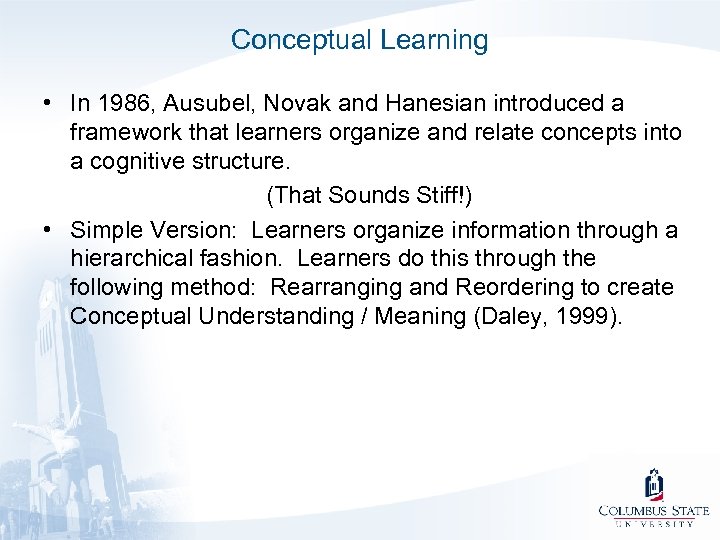 Conceptual Learning

• In 1986, Ausubel, Novak and Hanesian introduced a framework that learners organize and relate concepts into a cognitive structure.

(That Sounds Stiff!)

• Simple Version: Learners organize information through a hierarchical fashion. Learners do this through the following method: Rearranging and Reordering to create Conceptual Understanding / Meaning (Daley, 1999).

COLUMBUS STATE UNIVERSITY